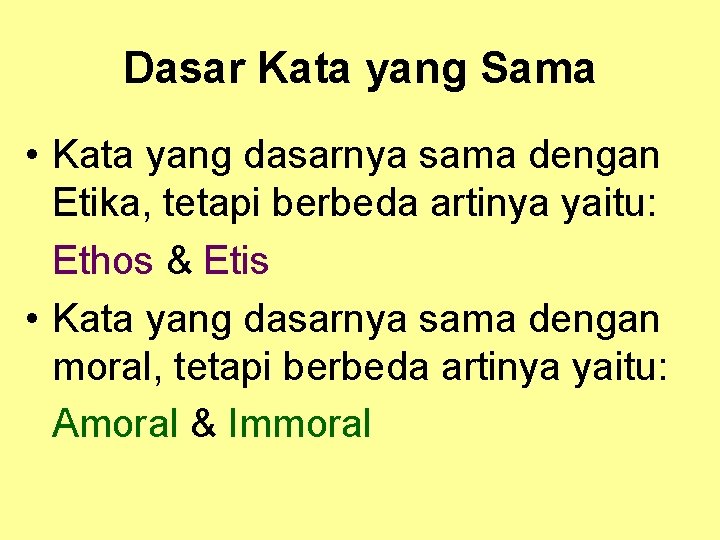 Dasar Kata yang Sama

• Kata yang dasarnya sama dengan Etika, tetapi berbeda artinya yaitu:

Ethos & Etis

• Kata yang dasarnya sama dengan moral, tetapi berbeda artinya yaitu:

Amoral & Immoral